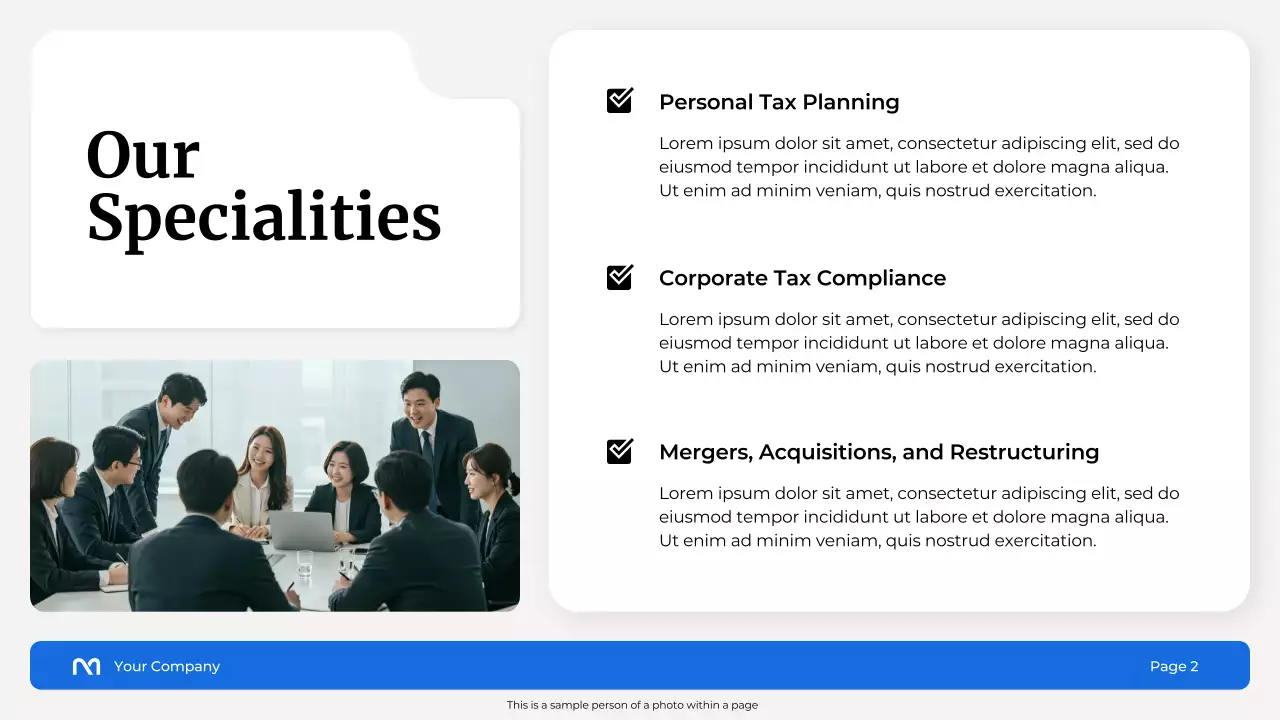 Our Specialities

Personal Tax Planning

Lorem ipsum dolor sit amet, consectetur adipiscing elit, sed do eiusmod tempor incididunt ut labore et dolore magna aliqua. Ut enim ad minim veniam, quis nostrud exercitation.

Corporate Tax Compliance

Lorem ipsum dolor sit amet, consectetur adipiscing elit, sed do eiusmod tempor incididunt ut labore et dolore magna aliqua. Ut enim ad minim veniam, quis nostrud exercitation.

Mergers, Acquisitions, and Restructuring

Lorem ipsum dolor sit amet, consectetur adipiscing elit, sed do eiusmod tempor incididunt ut labore et dolore magna aliqua. Ut enim ad minim veniam, quis nostrud exercitation.

Your Company

Page 2

This is a sample person of a photo within a page